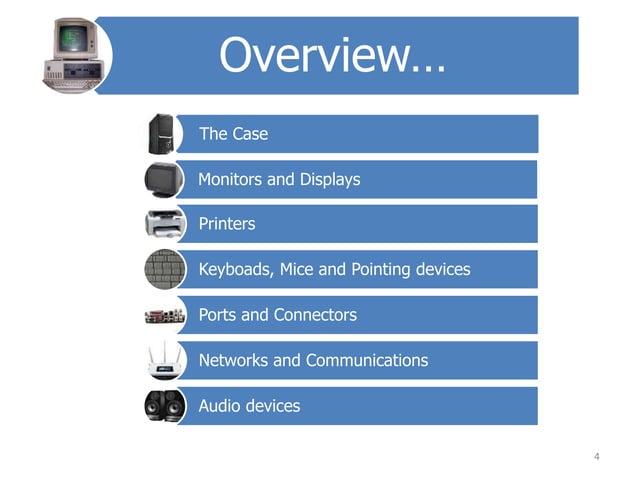 Overview…

The Case

Monitors and Displays

Printers

Keyboads, Mice and Pointing devices

Ports and Connectors

Networks and Communications

Audio devices

4